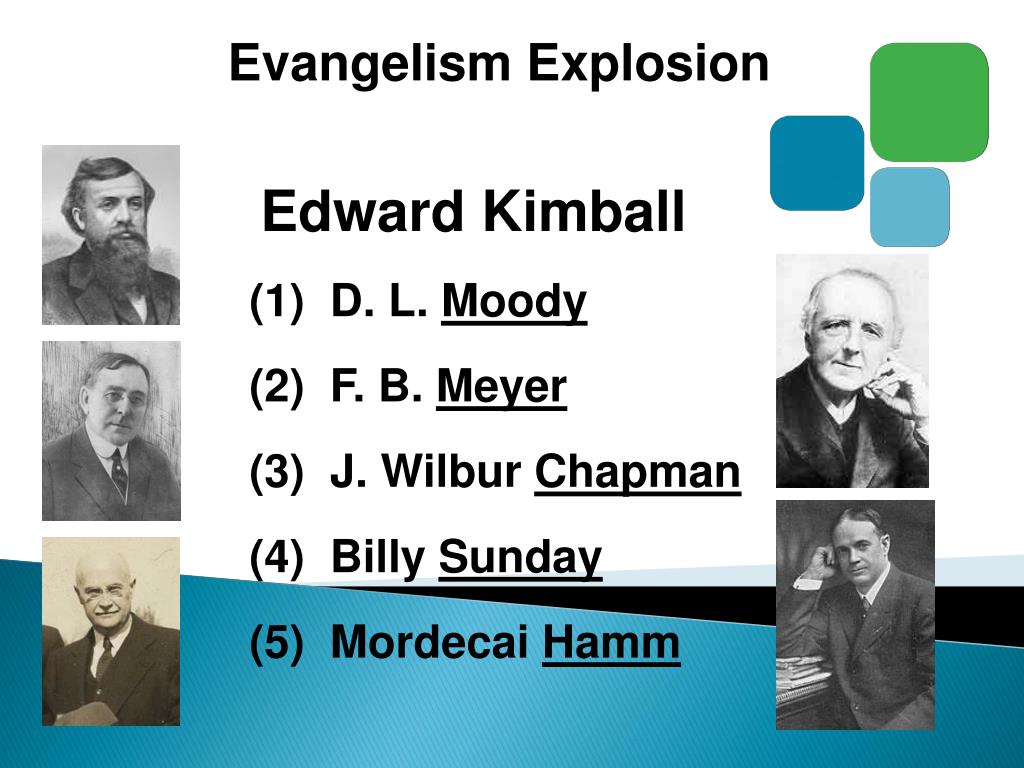 Evangelism Explosion

Edward Kimball

(1) D. L. Moody

(2) F. B. Meyer

(3) J. Wilbur Chapman

(4) Billy Sunday

(5) Mordecai Hamm